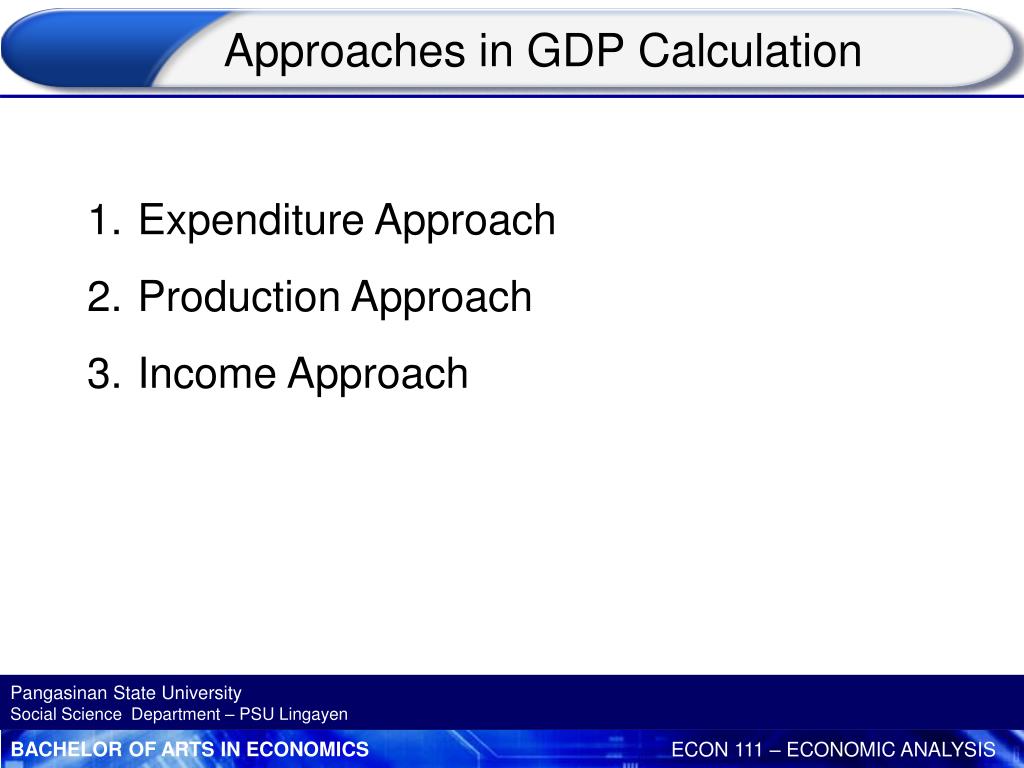 Approaches in GDP Calculation

1. Expenditure Approach
2. Production Approach
3. Income Approach

Pangasinan State University
Social Science Department – PSU Lingayen

BACHELOR OF ARTS IN ECONOMICS

ECON 111 – ECONOMIC ANALYSIS